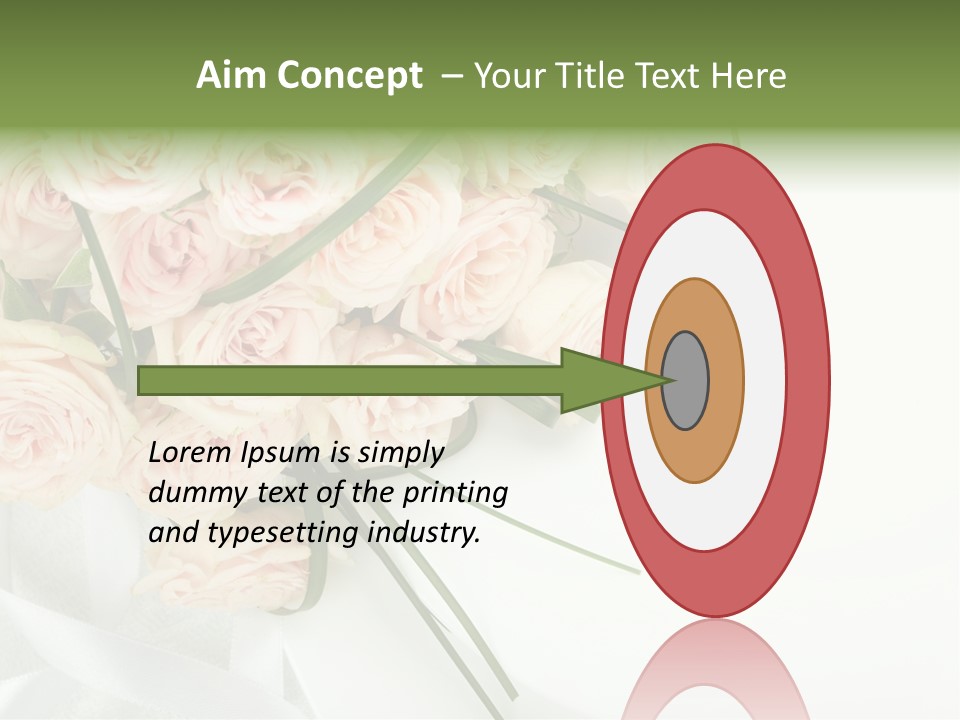 Aim Concept – Your Title Text Here

Lorem Ipsum is simply dummy text of the printing and typesetting industry.